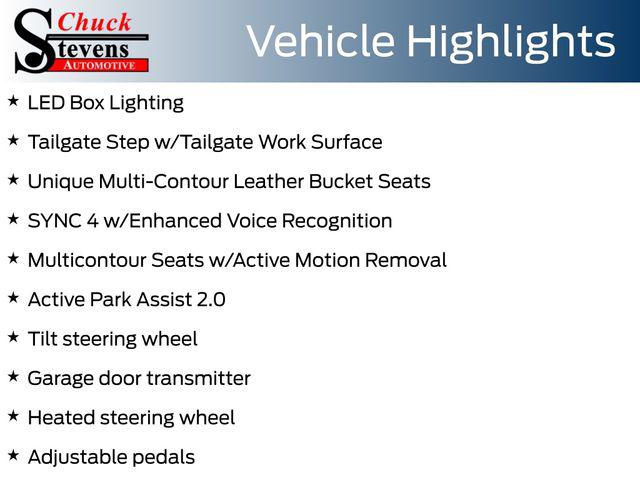 Chuck
Stevens
AUTOMOTIVE

Vehicle Highlights

★ LED Box Lighting

★ Tailgate Step w/Tailgate Work Surface

★ Unique Multi-Contour Leather Bucket Seats

★ SYNC 4 w/Enhanced Voice Recognition

★ Multicontour Seats w/Active Motion Removal

★ Active Park Assist 2.0

★ Tilt steering wheel

★ Garage door transmitter

★ Heated steering wheel

★ Adjustable pedals